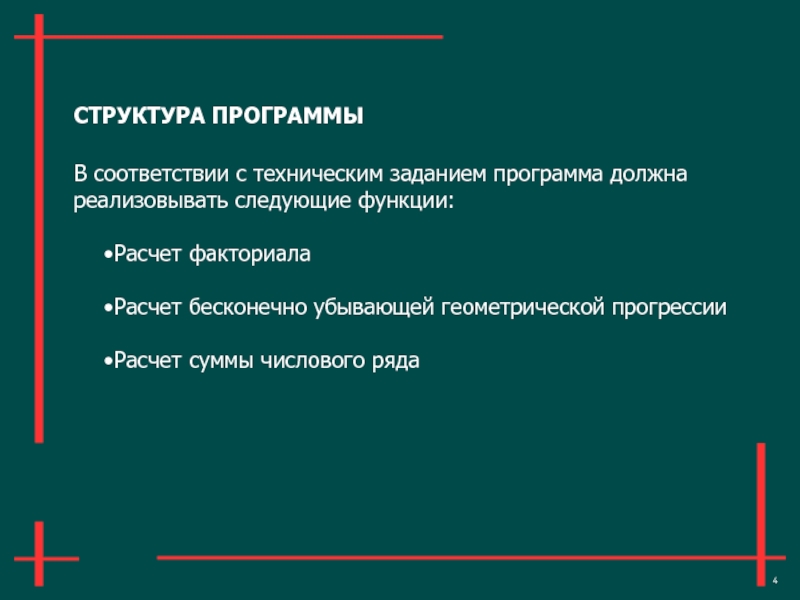 СТРУКТУРА ПРОГРАММЫ

В соответствии с техническим заданием программа должна реализовывать следующие функции:

•Расчет факториала

•Расчет бесконечно убывающей геометрической прогрессии

•Расчет суммы числового ряда

4